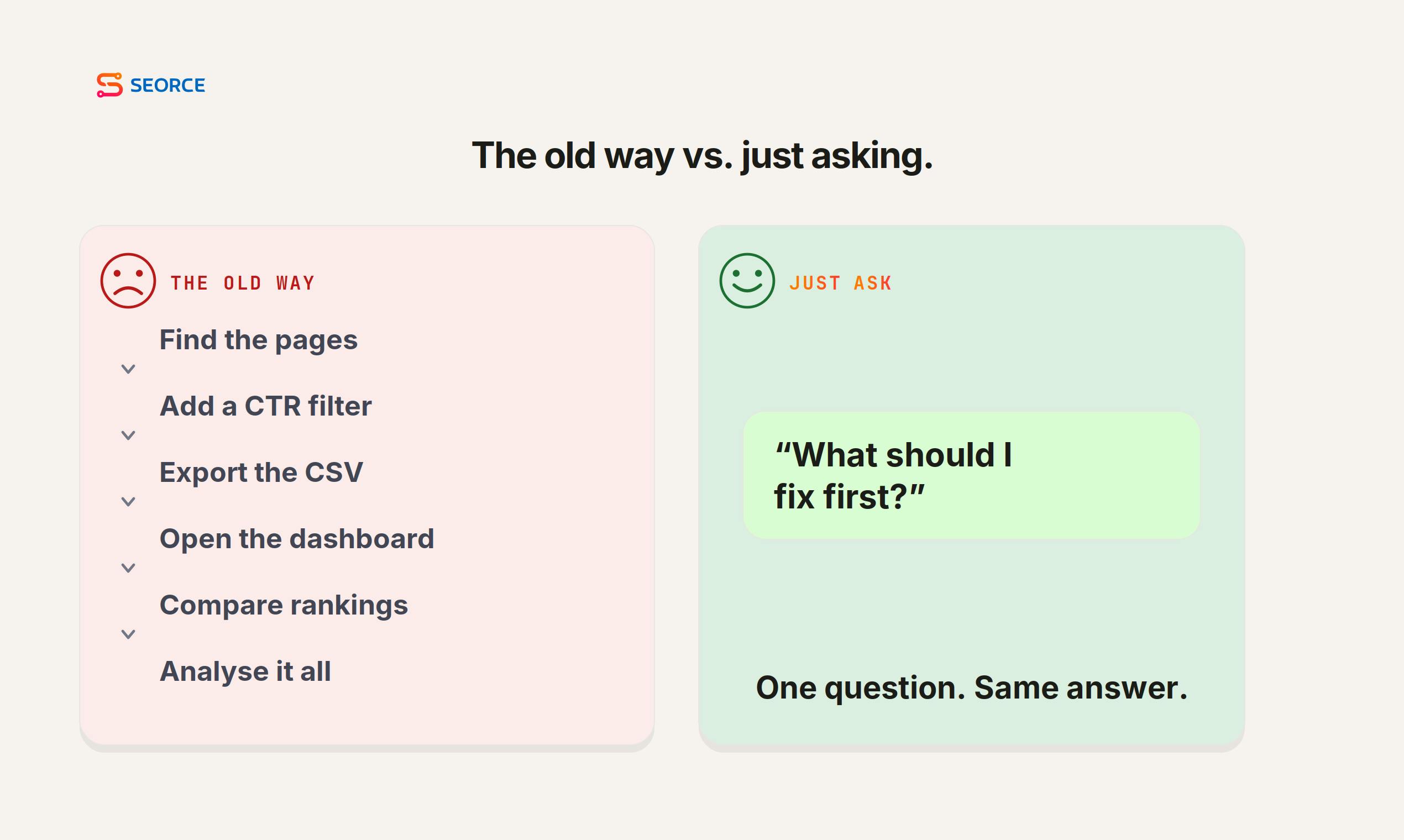 SEORCE

The old way vs. just asking.

THE OLD WAY

Find the pages

Add a CTR filter

Export the CSV

Open the dashboard

Compare rankings

Analyse it all

JUST ASK

“What should I fix first?”

One question. Same answer.